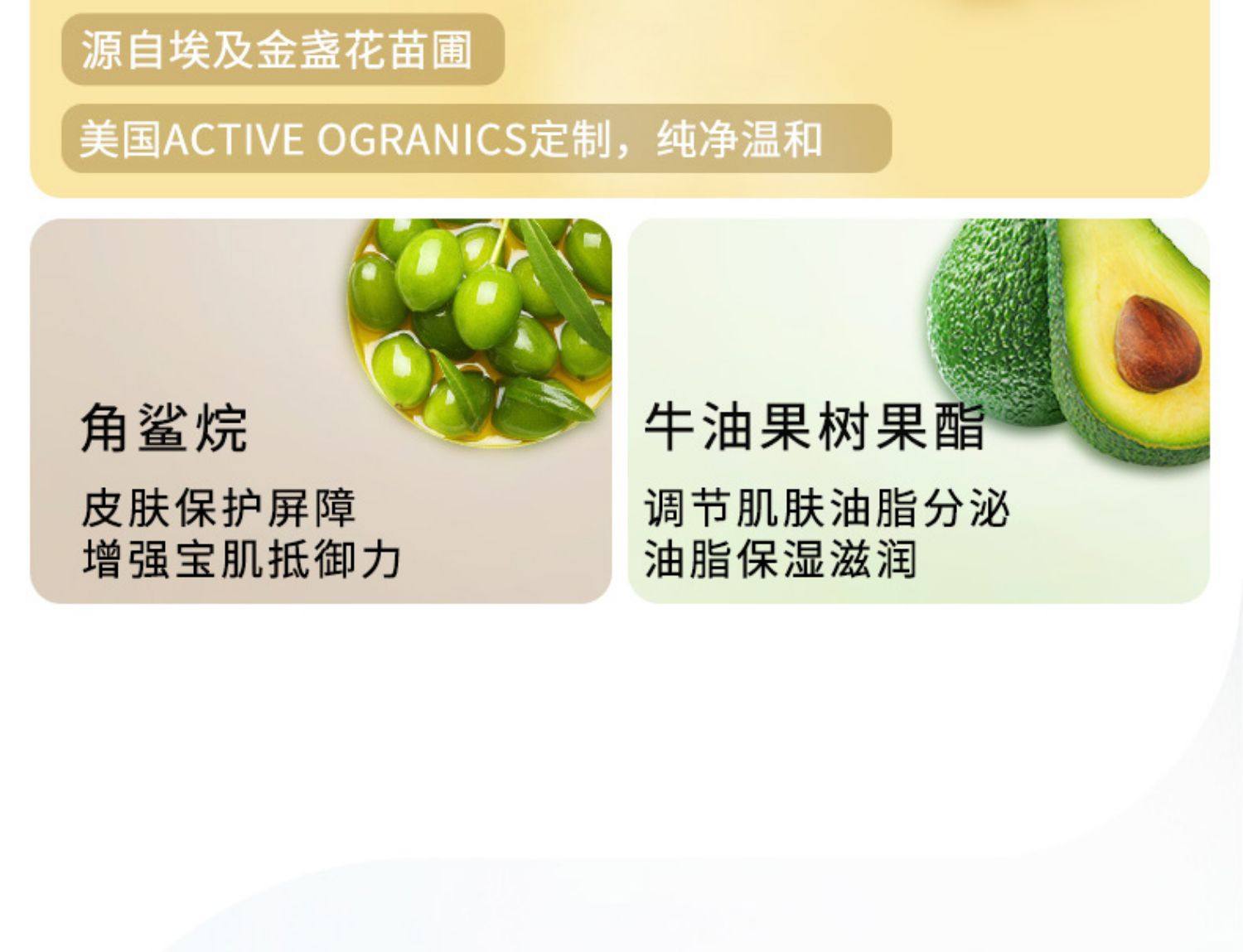 源自埃及金盏花苗圃

美国ACTIVE OGRANICS定制，纯净温和

角鲨烷

皮肤保护屏障
增强宝肌抵御力

牛油果树果酯

调节肌肤油脂分泌
油脂保湿滋润